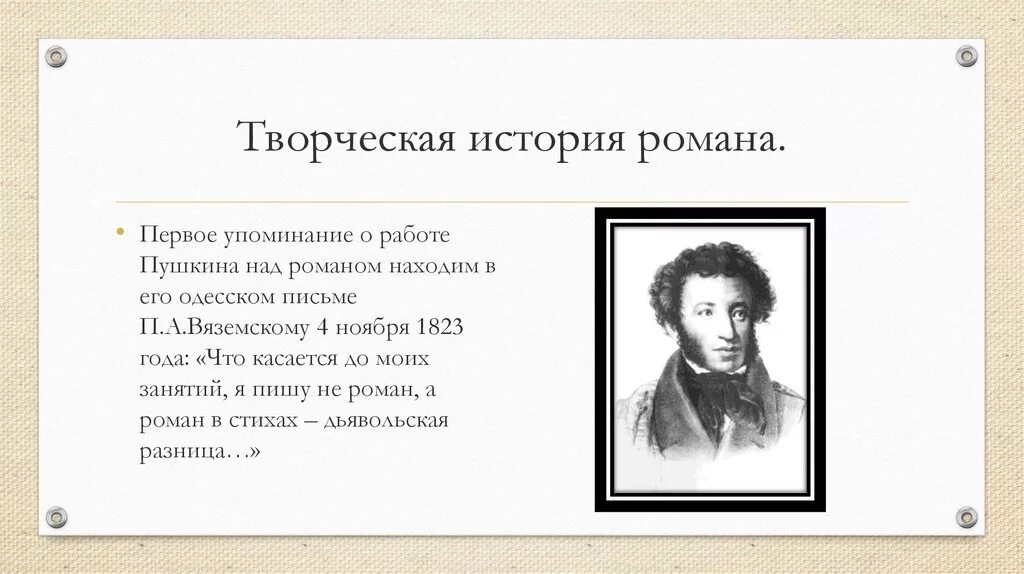 Творческая история романа.

• Первое упоминание о работе Пушкина над романом находим в его одесском письме П.А.Вяземскому 4 ноября 1823 года: «Что касается до моих занятий, я пишу не роман, а роман в стихах – дьявольская разница…»